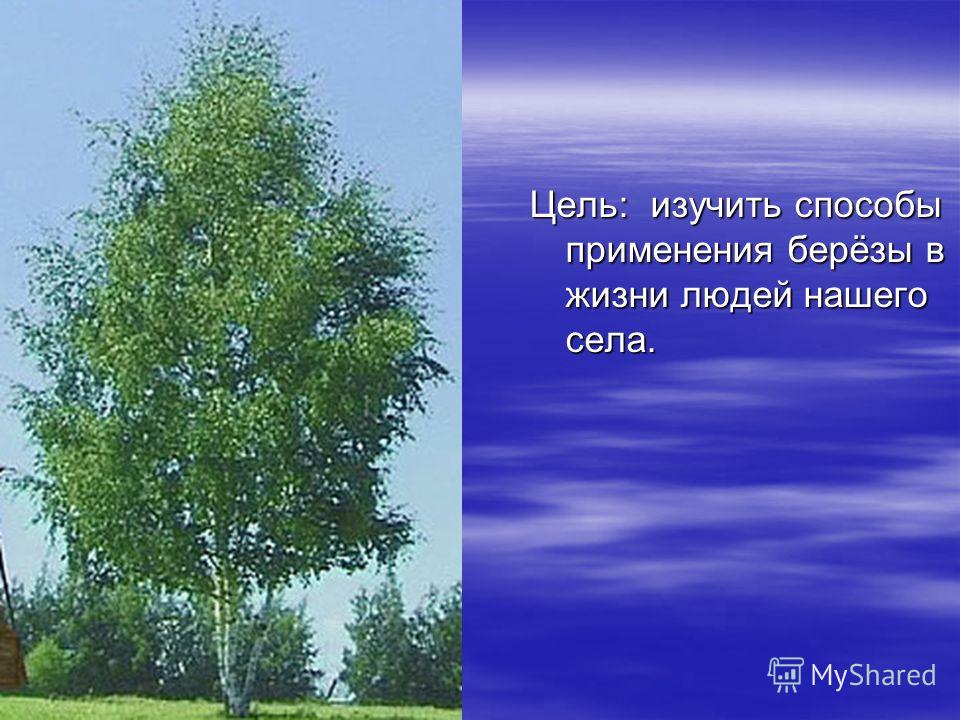 Цель: изучить способы применения берёзы в жизни людей нашего села.

MyShared